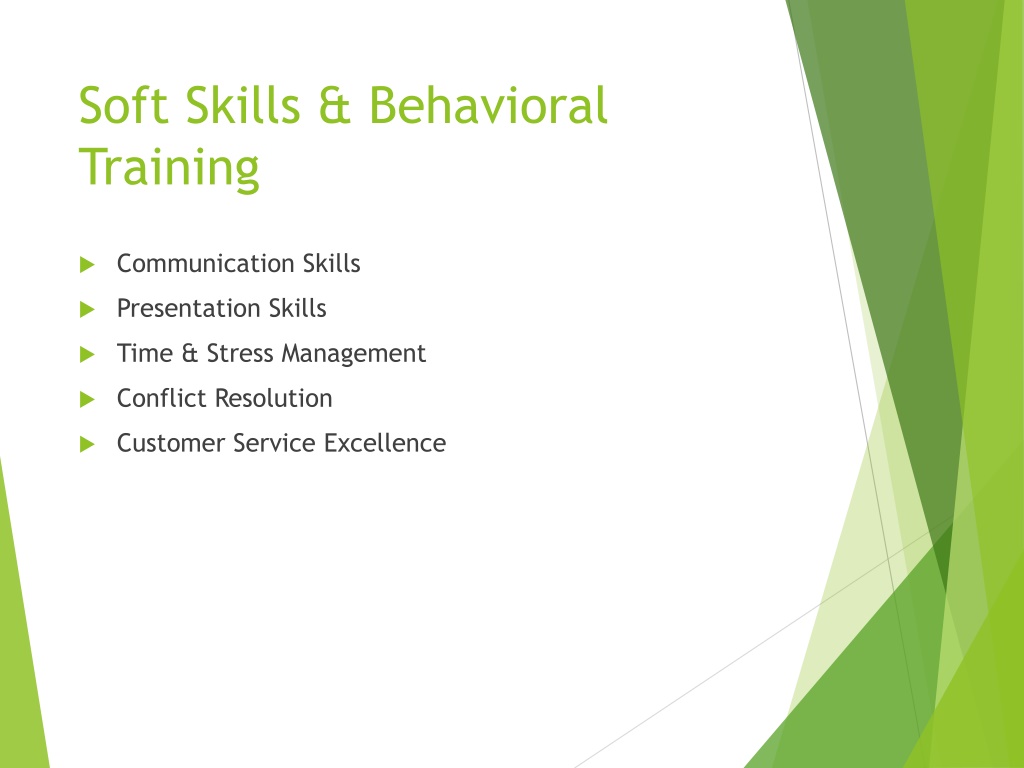 Soft Skills & Behavioral Training

Communication Skills
Presentation Skills
Time & Stress Management
Conflict Resolution
Customer Service Excellence